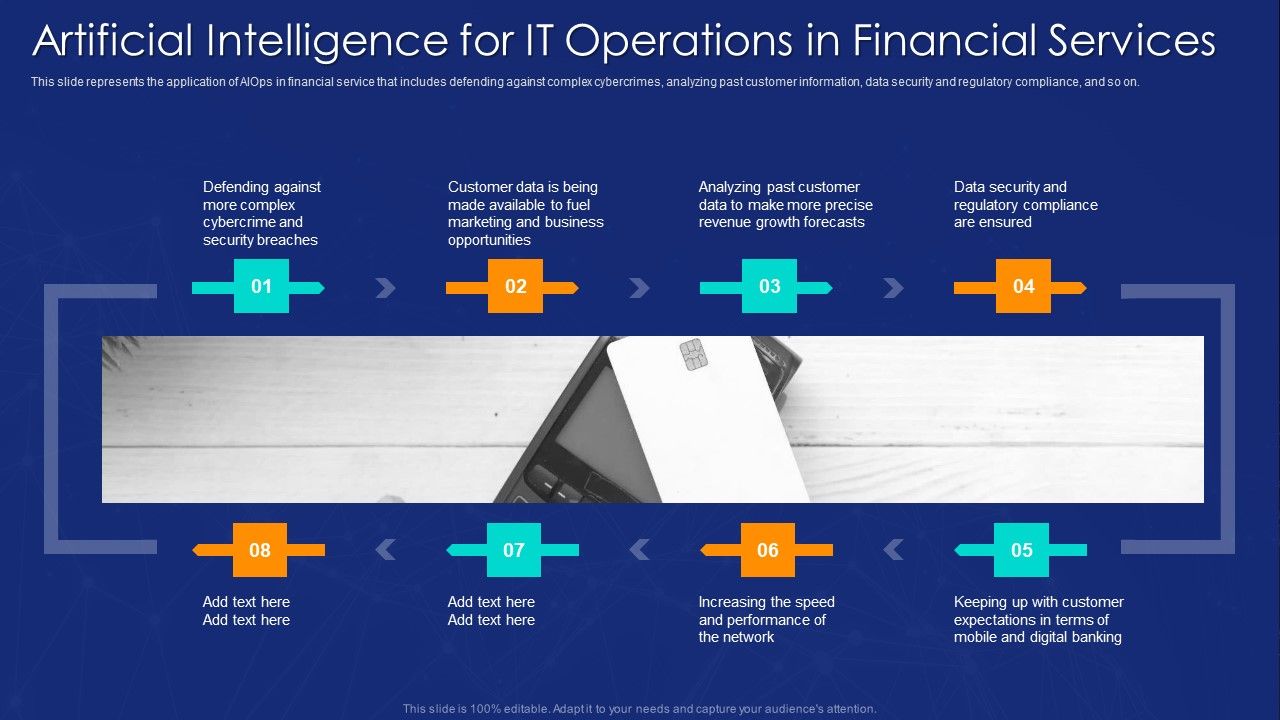 Artificial Intelligence for IT Operations in Financial Services

This slide represents the application of AIOps in financial service that includes defending against complex cybercrimes, analyzing past customer information, data security and regulatory compliance, and so on.

Defending against more complex cybercrime and security breaches

01

Customer data is being made available to fuel marketing and business opportunities

02

Analyzing past customer data to make more precise revenue growth forecasts

03

Data security and regulatory compliance are ensured

04

05

Keeping up with customer expectations in terms of mobile and digital banking

06

Increasing the speed and performance of the network

07

Add text here
Add text here

08

Add text here
Add text here

This slide is 100% editable. Adapt it to your needs and capture your audience's attention.